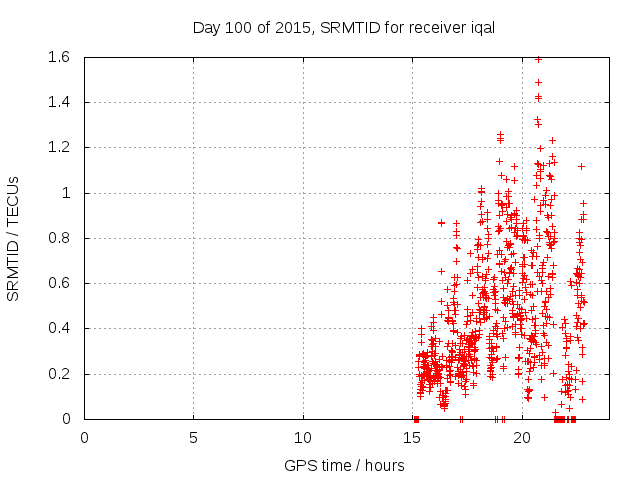 Day 100 of 2015, SRMTID for receiver iqal

SRMTID / TECUs

1.6
1.4
1.2
1
0.8
0.6
0.4
0.2
0

0
5
10
15
20

GPS time / hours